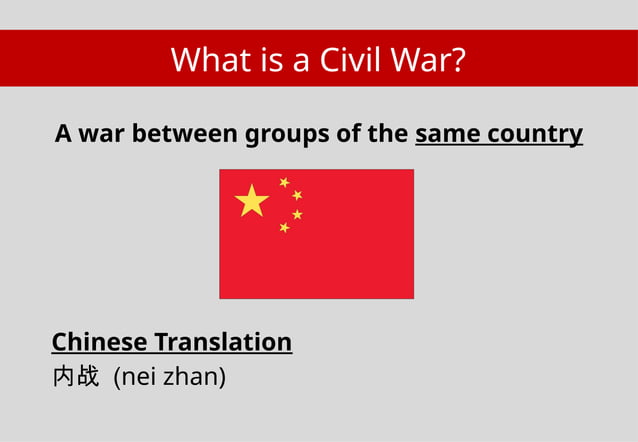 What is a Civil War?

A war between groups of the same country

Chinese Translation
内战 (nei zhan)